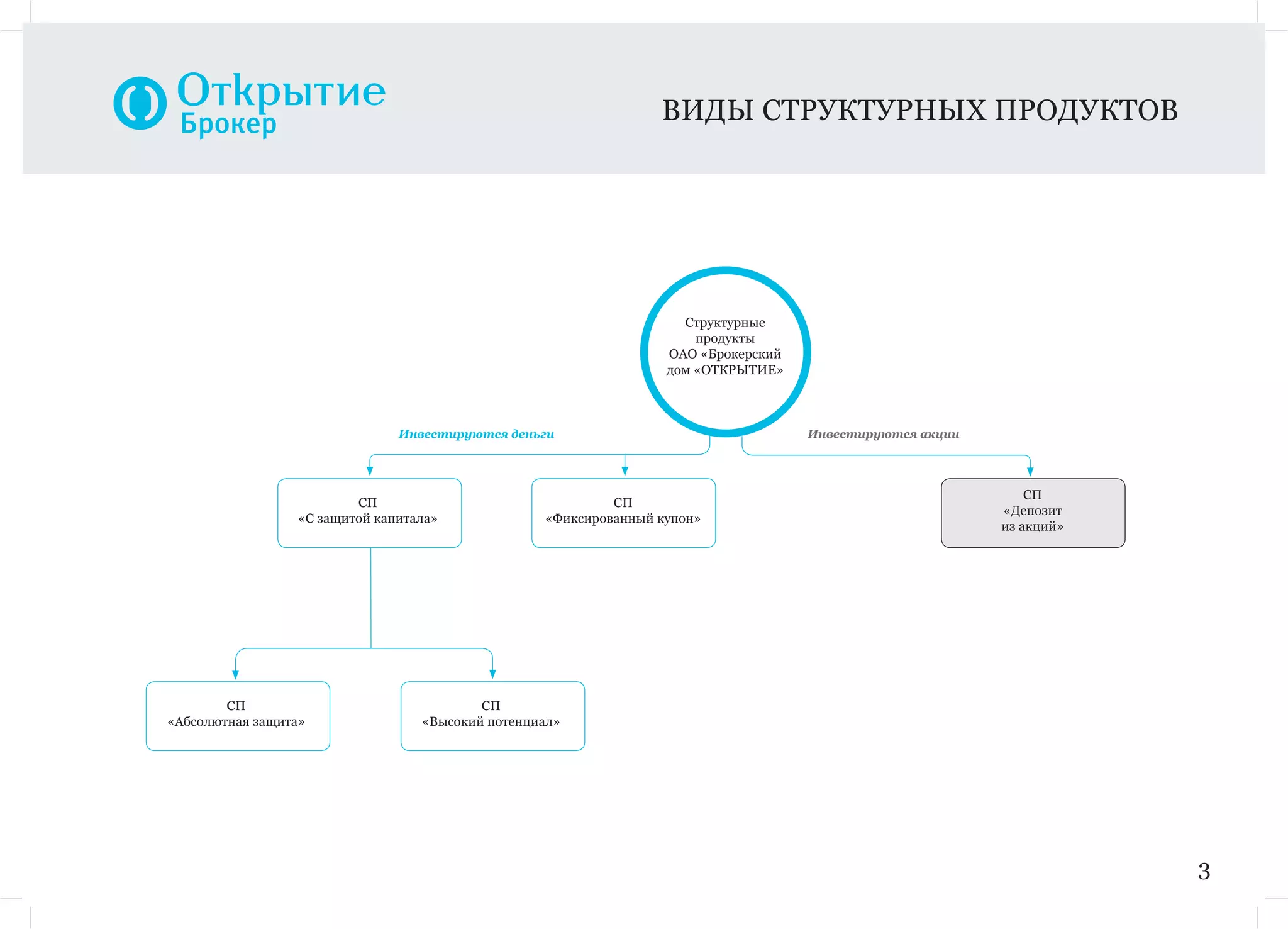 Открытие Брокер

ВИДЫ СТРУКТУРНЫХ ПРОДУКТОВ

Структурные продукты ОАО «Брокерский дом «ОТКРЫТИЕ»

Инвестируются деньги

Инвестируются акции

СП «С защитой капитала»

СП «Фиксированный купон»

СП «Депозит из акций»

СП «Абсолютная защита»

СП «Высокий потенциал»

3